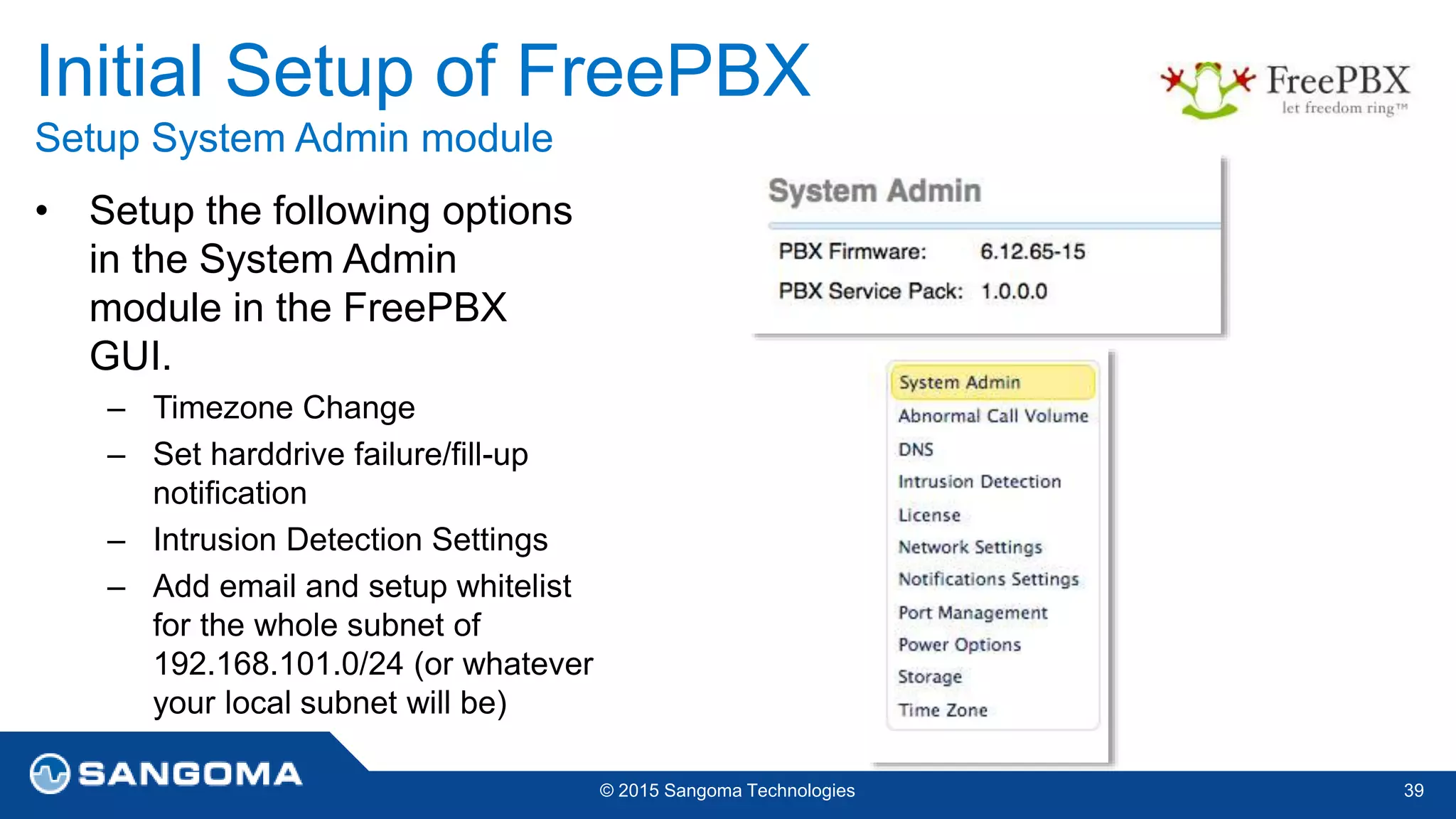 Initial Setup of FreePBX
Setup System Admin module

FreePBX
let freedom ring™

• Setup the following options in the System Admin module in the FreePBX GUI.
– Timezone Change
– Set harddrive failure/fill-up notification
– Intrusion Detection Settings
– Add email and setup whitelist for the whole subnet of 192.168.101.0/24 (or whatever your local subnet will be)

System Admin

PBX Firmware: 6.12.65-15
PBX Service Pack: 1.0.0.0

System Admin
Abnormal Call Volume
DNS
Intrusion Detection
License
Network Settings
Notifications Settings
Port Management
Power Options
Storage
Time Zone

SANGOMA
© 2015 Sangoma Technologies
39